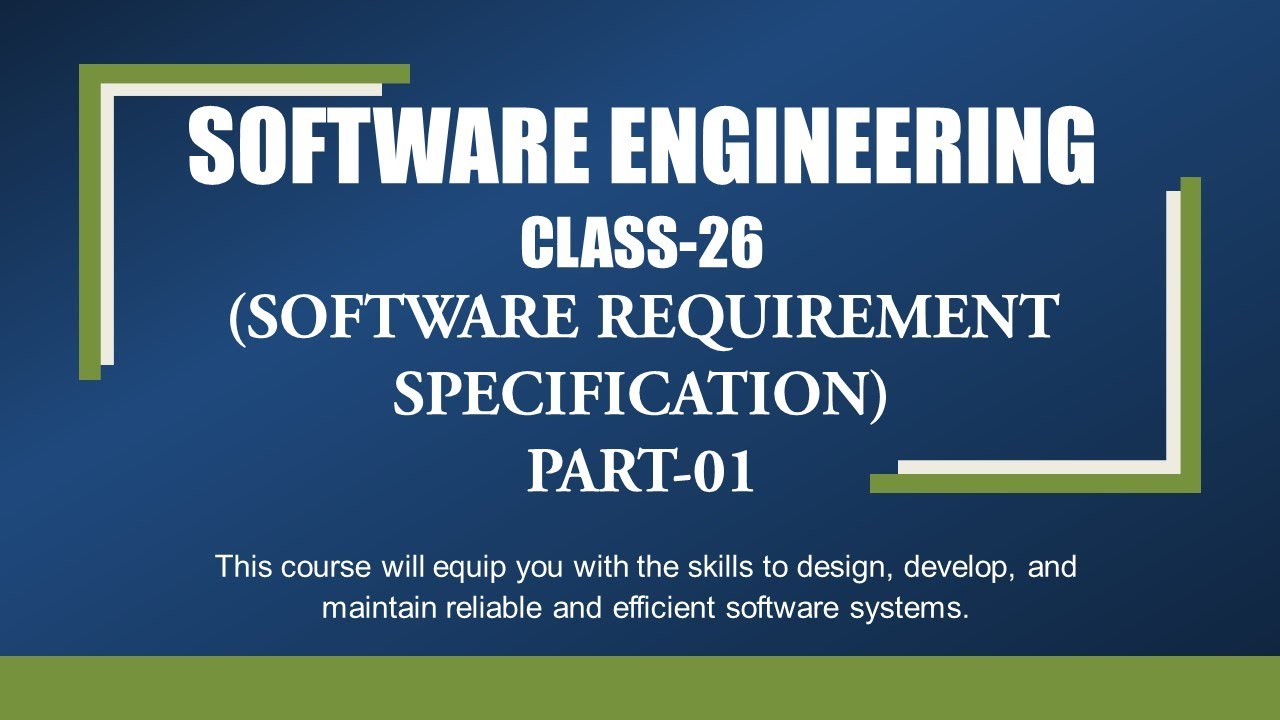 SOFTWARE ENGINEERING
CLASS-26
(SOFTWARE REQUIREMENT SPECIFICATION)
PART-01

This course will equip you with the skills to design, develop, and maintain reliable and efficient software systems.